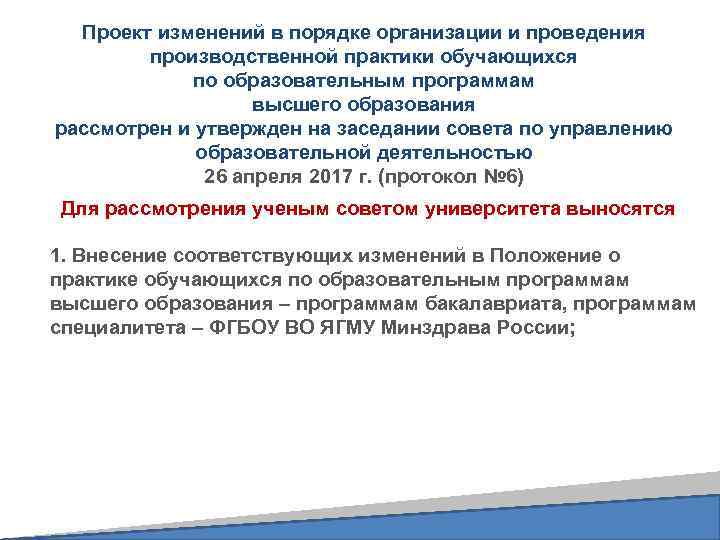 Проект изменений в порядке организации и проведения производственной практики обучающихся по образовательным программам высшего образования рассмотрен и утвержден на заседании совета по управлению образовательной деятельностью 26 апреля 2017 г. (протокол №6)

Для рассмотрения ученым советом университета выносятся

1. Внесение соответствующих изменений в Положение о практике обучающихся по образовательным программам высшего образования – программам бакалавриата, программам специалитета – ФГБОУ ВО ЯГМУ Минздрава России;